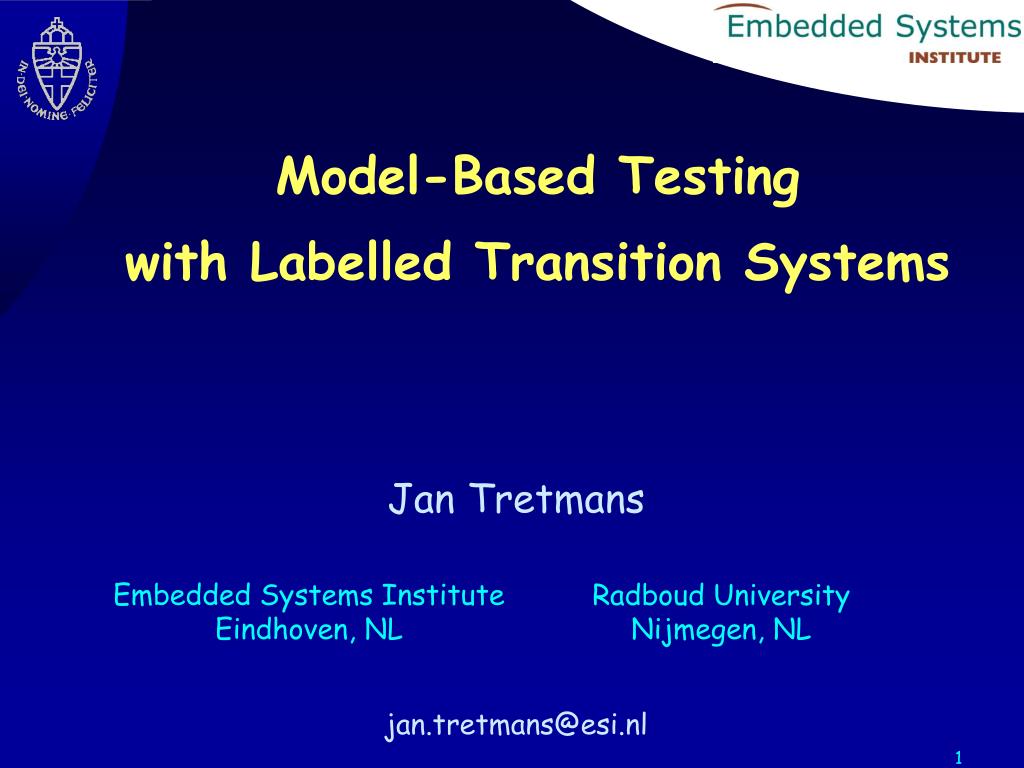 IN·DEI·NOMINE·FELICITER

Embedded Systems
INSTITUTE

Model-Based Testing
with Labelled Transition Systems

Jan Tretmans

Embedded Systems Institute
Eindhoven, NL

Radboud University
Nijmegen, NL

jan.tretmans@esi.nl

1